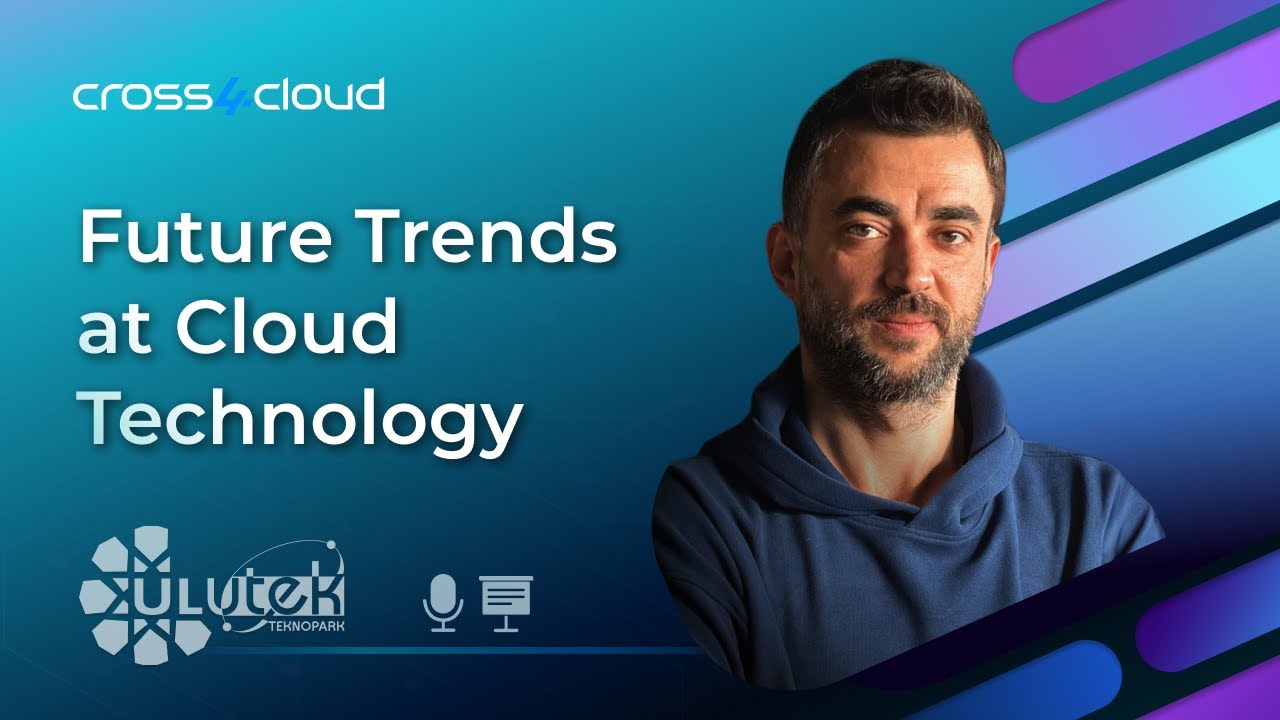 cross4cloud

Future Trends at Cloud Technology

ULUTEK TEKNOPARK